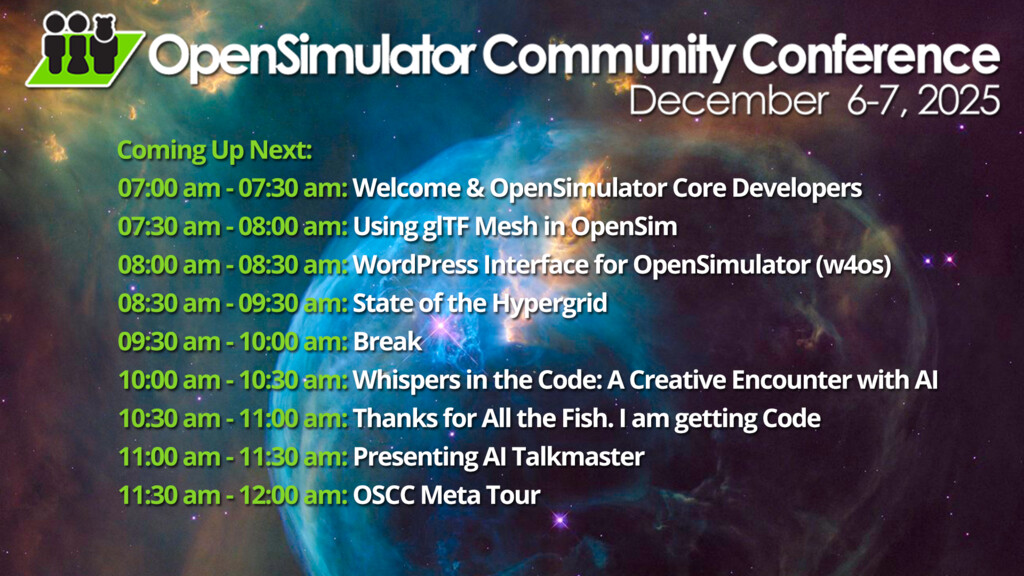 OpenSimulator Community Conference
December 6-7, 2025

Coming Up Next:
07:00 am - 07:30 am: Welcome & OpenSimulator Core Developers
07:30 am - 08:00 am: Using glTF Mesh in OpenSim
08:00 am - 08:30 am: WordPress Interface for OpenSimulator (w4os)
08:30 am - 09:30 am: State of the Hypergrid
09:30 am - 10:00 am: Break
10:00 am - 10:30 am: Whispers in the Code: A Creative Encounter with AI
10:30 am - 11:00 am: Thanks for All the Fish. I am getting Code
11:00 am - 11:30 am: Presenting AI Talkmaster
11:30 am - 12:00 am: OSCC Meta Tour